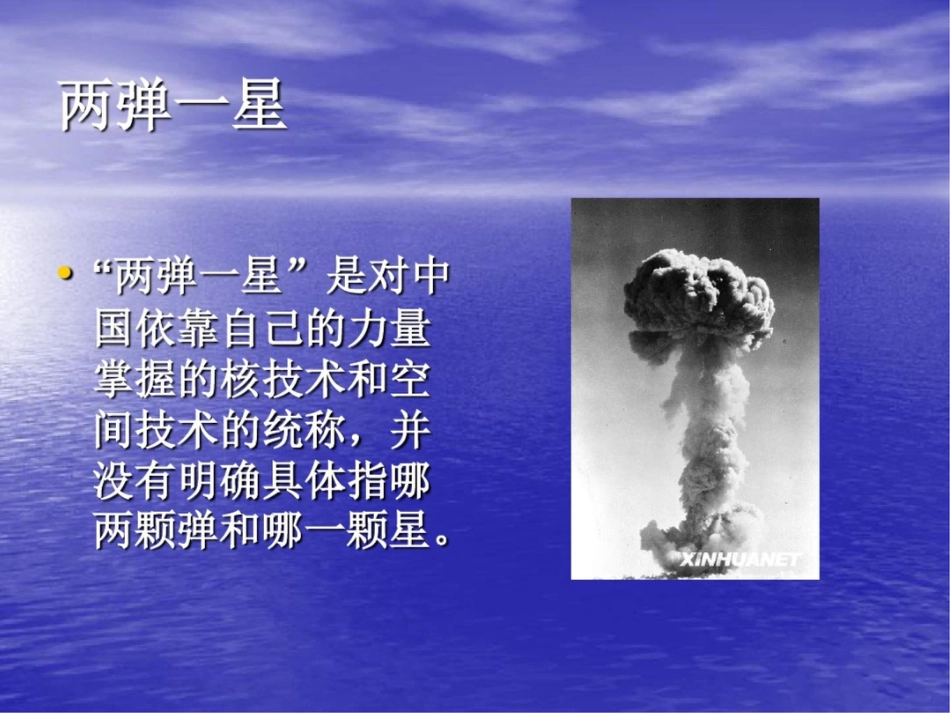 两弹一星

• “两弹一星”是对中国依靠自己的力量掌握的核技术和空间技术的统称，并没有明确具体指哪两颗弹和哪一颗星。

XINHUANET